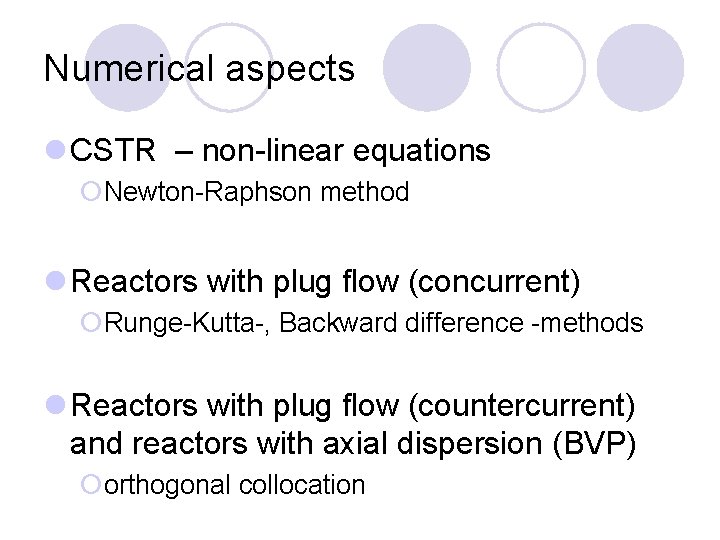 Numerical aspects

CSTR – non-linear equations

Newton-Raphson method

Reactors with plug flow (concurrent)

Runge-Kutta-, Backward difference -methods

Reactors with plug flow (countercurrent) and reactors with axial dispersion (BVP)

orthogonal collocation